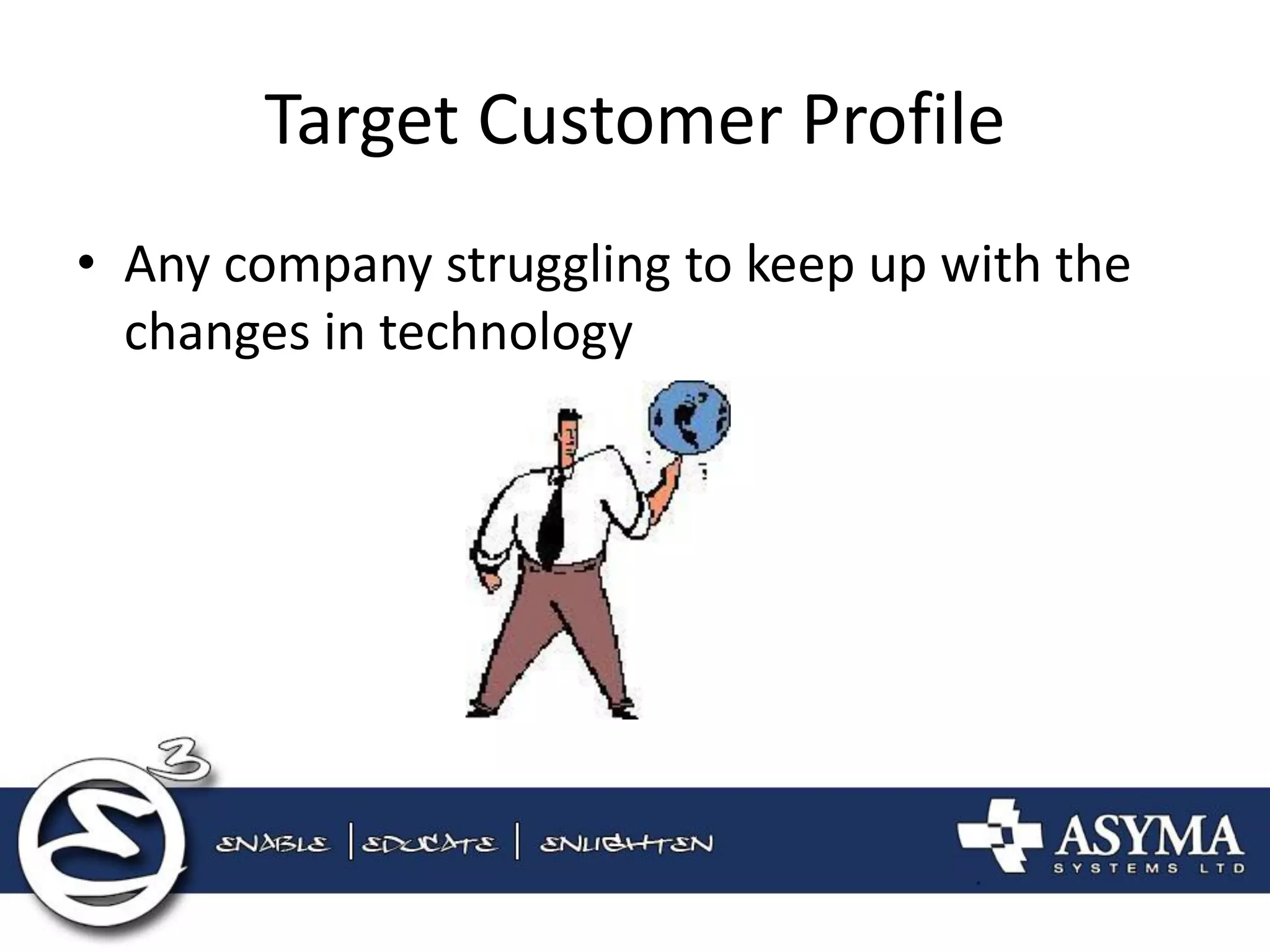 Target Customer Profile

• Any company struggling to keep up with the changes in technology

3

ENABLE | EDUCATE | ENLIGHTEN

ASYMA
SYSTEMS LTD